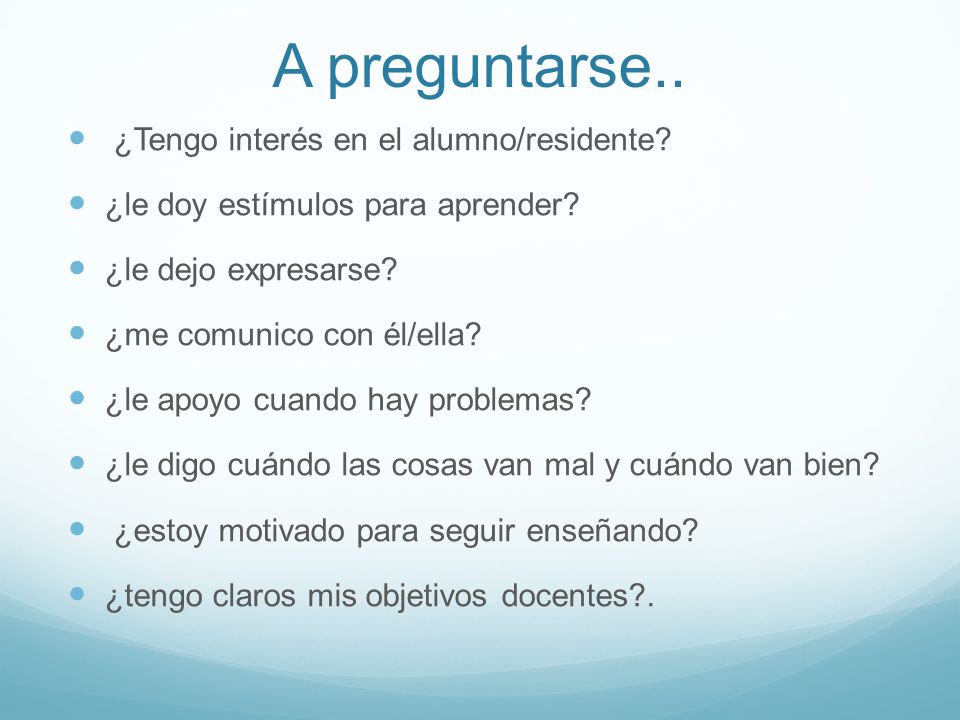 A preguntarse..

- ¿Tengo interés en el alumno/residente?
- ¿le doy estímulos para aprender?
- ¿le dejo expresarse?
- ¿me comunico con él/ella?
- ¿le apoyo cuando hay problemas?
- ¿le digo cuándo las cosas van mal y cuándo van bien?
- ¿estoy motivado para seguir enseñando?
- ¿tengo claros mis objetivos docentes?.